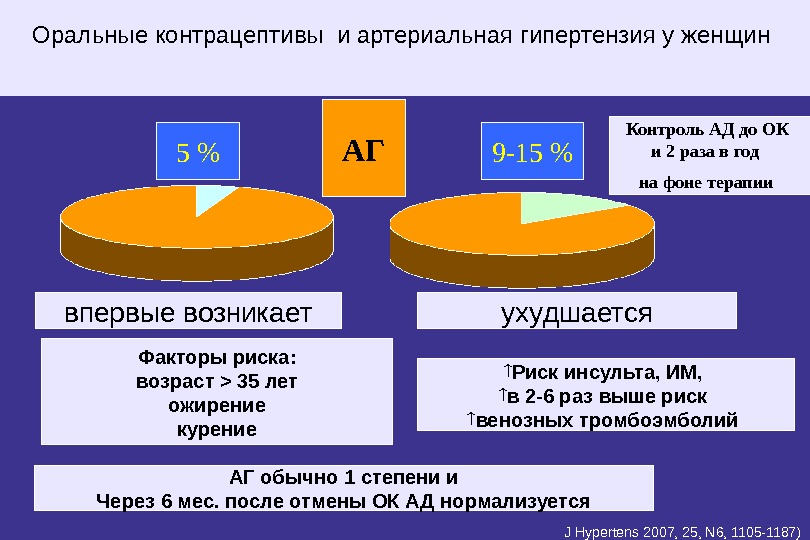 Оральные контрацептивы и артериальная гипертензия у женщин

5 %

АГ

9-15 %

Контроль АД до ОК и 2 раза в год

на фоне терапии

впервые возникает

ухудшается

Факторы риска:
возраст > 35 лет
ожирение
курение

↑Риск инсульта, ИМ,
↑в 2-6 раз выше риск
↑венозных тромбоэмболий

АГ обычно 1 степени и
Через 6 мес. после отмены ОК АД нормализуется

J Hypertens 2007, 25, N6, 1105-1187)